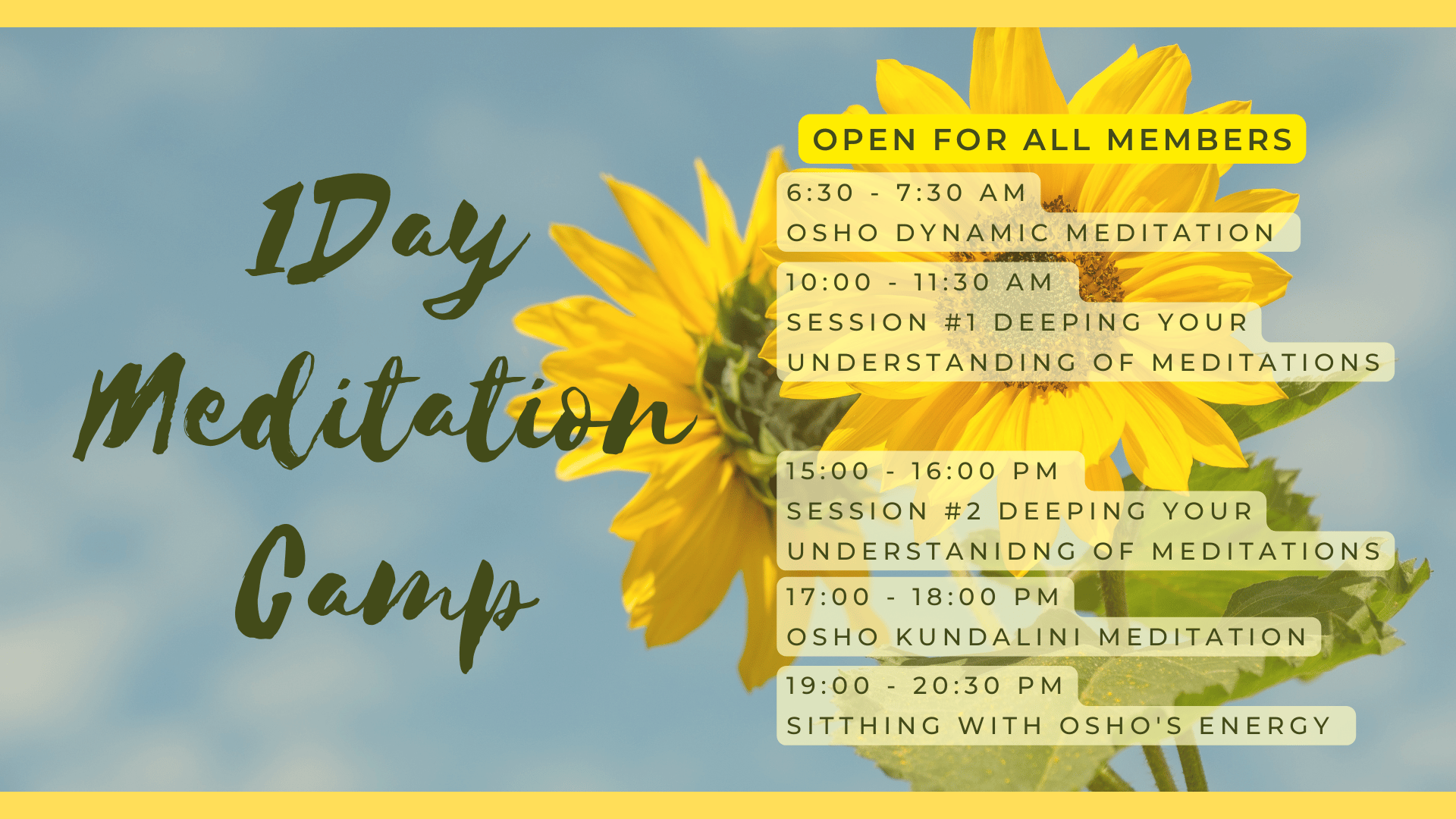 1Day Meditation Camp

OPEN FOR ALL MEMBERS

6:30 - 7:30 AM
OSHO DYNAMIC MEDITATION

10:00 - 11:30 AM
SESSION #1 DEEPING YOUR UNDERSTANDING OF MEDITATIONS

15:00 - 16:00 PM
SESSION #2 DEEPING YOUR UNDERSTANIDNG OF MEDITATIONS

17:00 - 18:00 PM
OSHO KUNDALINI MEDITATION

19:00 - 20:30 PM
SITTHING WITH OSHO'S ENERGY